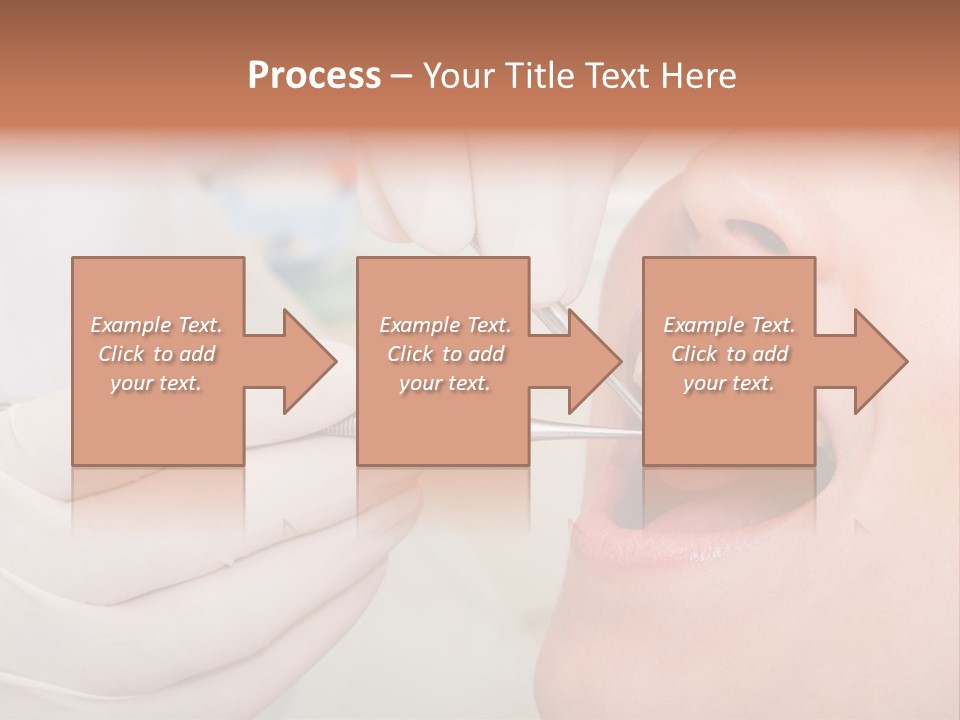 Process – Your Title Text Here

Example Text. Click to add your text.

Example Text. Click to add your text.

Example Text. Click to add your text.